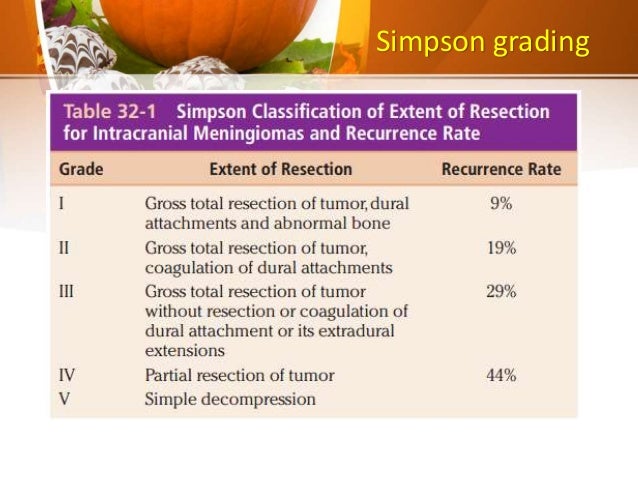 Simpson grading

Table 32-1 Simpson Classification of Extent of Resection for Intracranial Meningiomas and Recurrence Rate

| Grade | Extent of Resection | Recurrence Rate |
|---|---|---|
| I | Gross total resection of tumor, dural attachments and abnormal bone | 9% |
| II | Gross total resection of tumor, coagulation of dural attachments | 19% |
| III | Gross total resection of tumor without resection or coagulation of dural attachment or its extradural extensions | 29% |
| IV | Partial resection of tumor | 44% |
| V | Simple decompression | |